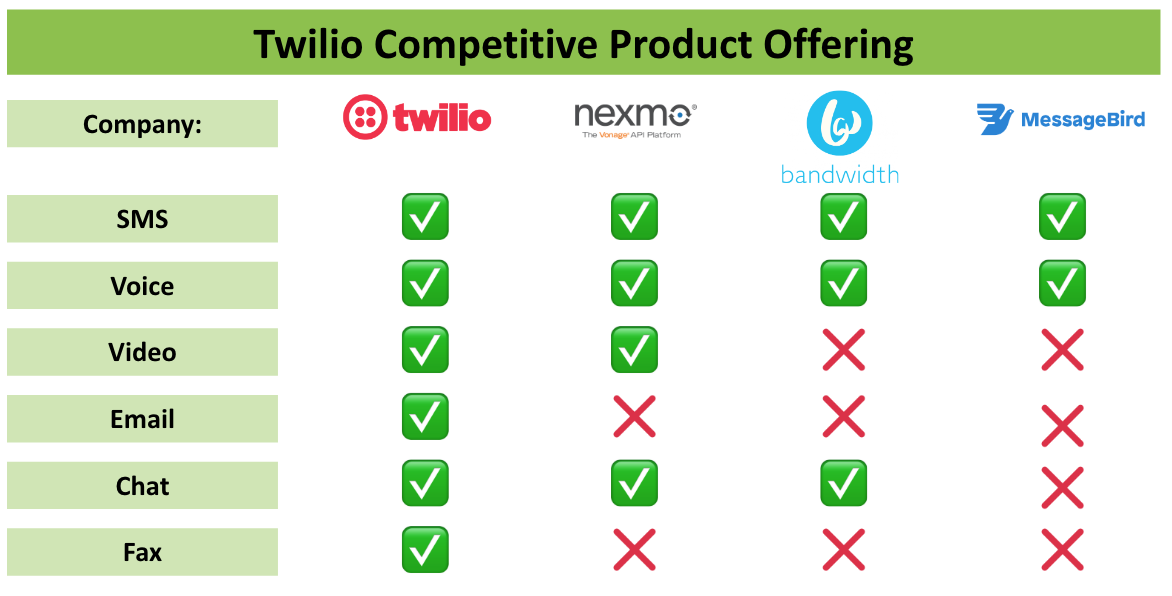 Twilio Competitive Product Offering

| Company: | twilio | nexmo The Vonage API Platform | bandwidth | MessageBird |
|---|---|---|---|---|
| SMS | ✅ | ✅ | ✅ | ✅ |
| Voice | ✅ | ✅ | ✅ | ✅ |
| Video | ✅ | ✅ | ❌ | ❌ |
| Email | ✅ | ❌ | ❌ | ❌ |
| Chat | ✅ | ✅ | ✅ | ❌ |
| Fax | ✅ | ❌ | ❌ | ❌ |